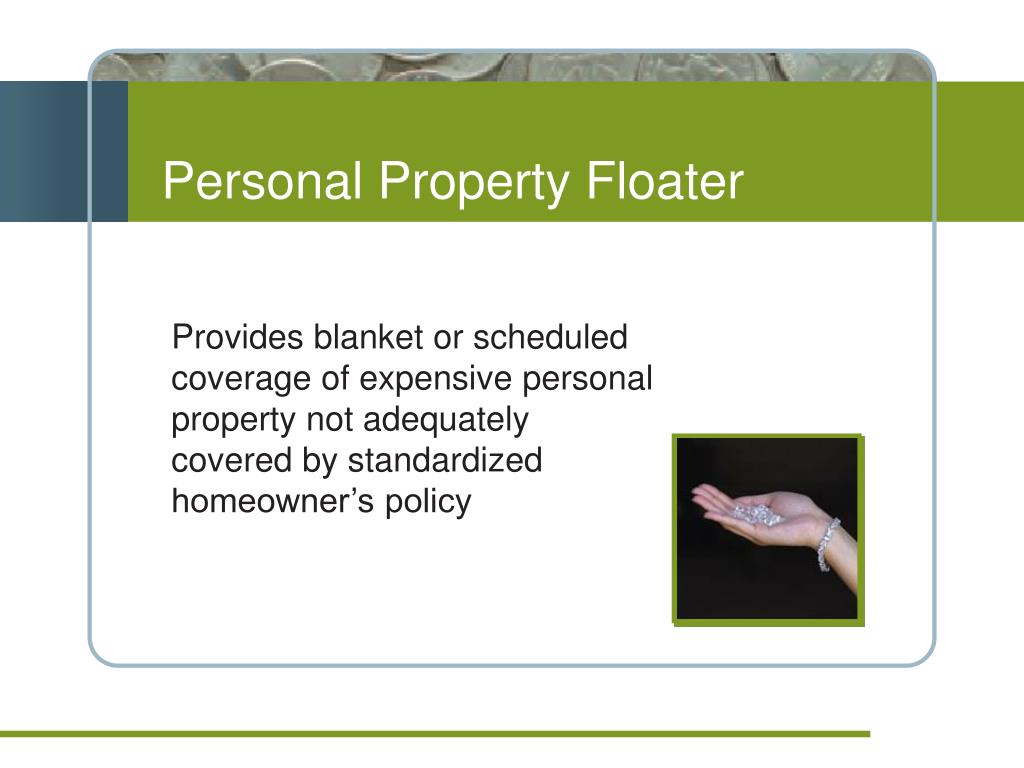 Personal Property Floater

Provides blanket or scheduled coverage of expensive personal property not adequately covered by standardized homeowner’s policy